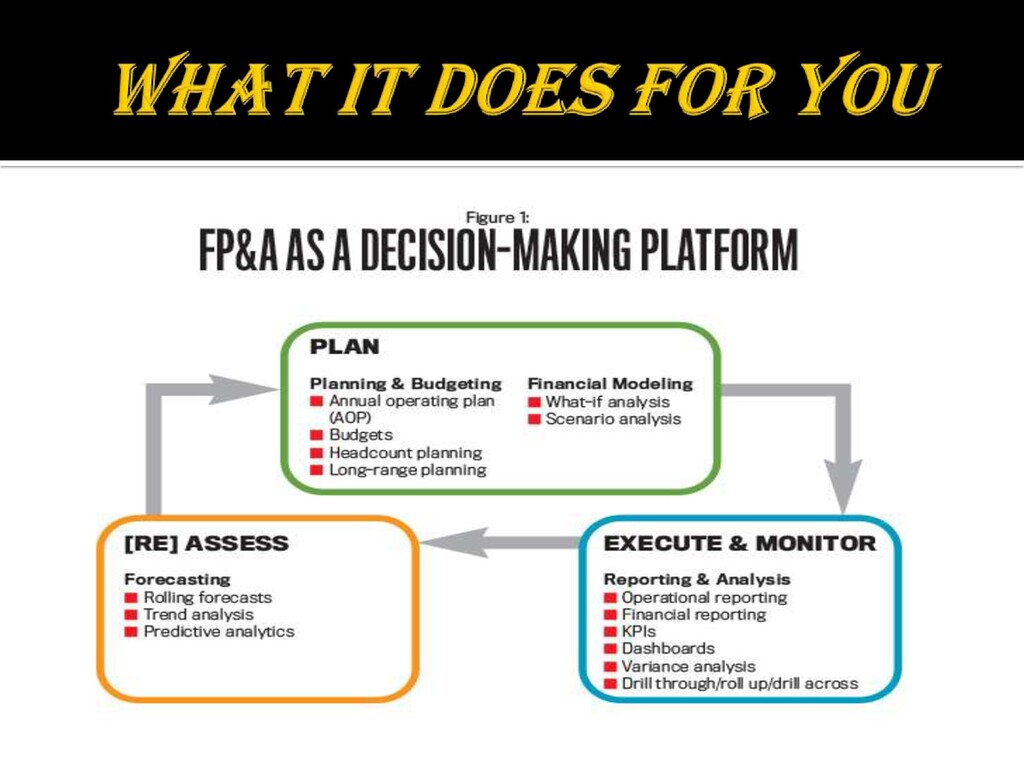 WHAT IT DOES FOR YOU

Figure 1:
FP&A AS A DECISION-MAKING PLATFORM

PLAN

Planning & Budgeting
Annual operating plan (AOP)
Budgets
Headcount planning
Long-range planning

Financial Modeling
What-if analysis
Scenario analysis

EXECUTE & MONITOR

Reporting & Analysis
Operational reporting
Financial reporting
KPIs
Dashboards
Variance analysis
Drill through/roll up/drill across

[RE] ASSESS

Forecasting
Rolling forecasts
Trend analysis
Predictive analytics